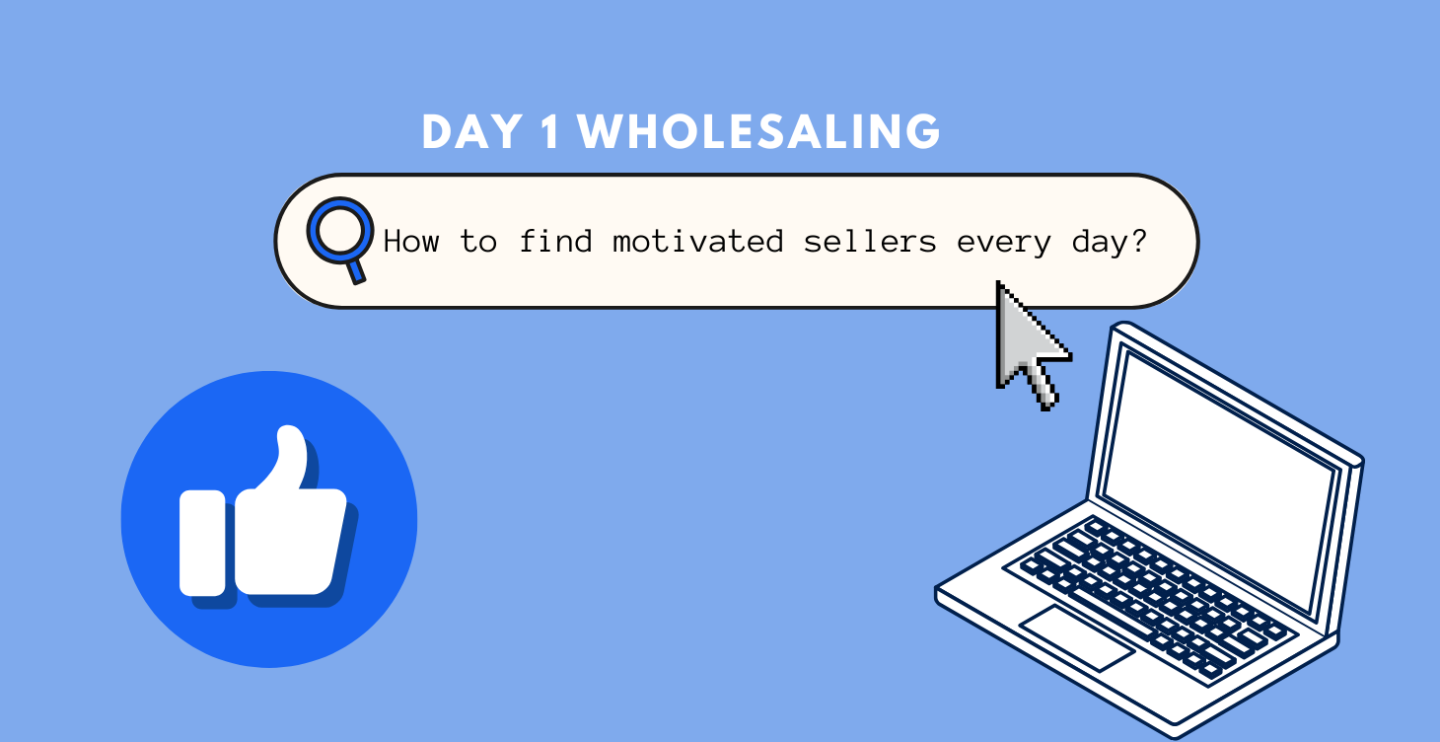 DAY 1 WHOLESALING

How to find motivated sellers every day?